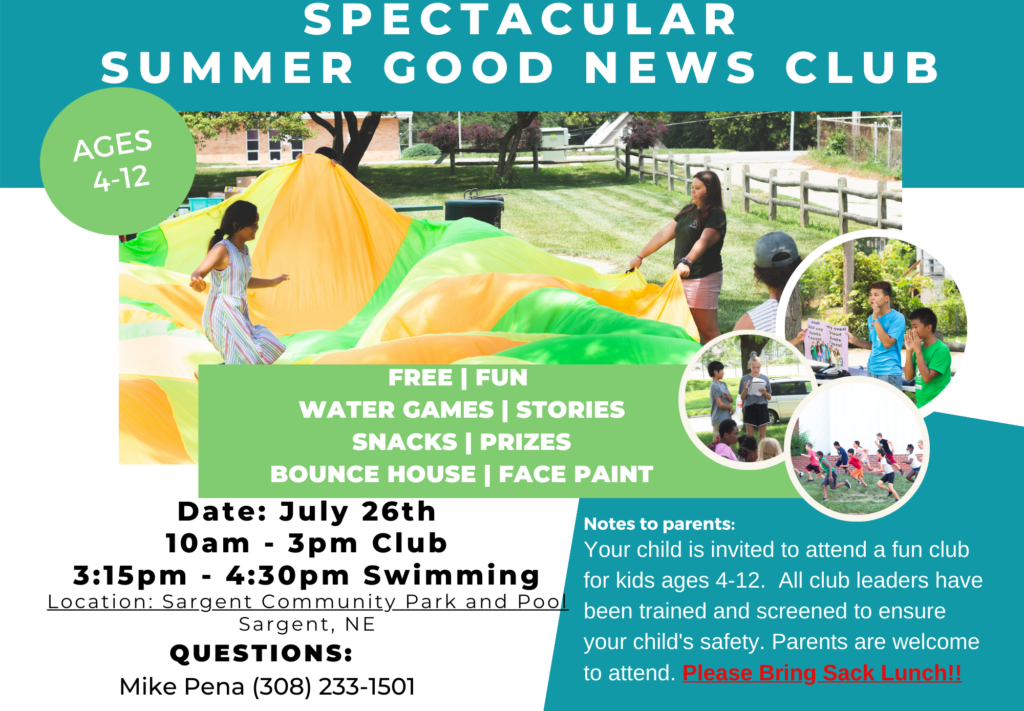 SPECTACULAR
SUMMER GOOD NEWS CLUB

AGES 4-12

FREE | FUN
WATER GAMES | STORIES
SNACKS | PRIZES
BOUNCE HOUSE | FACE PAINT

Date: July 26th
10am - 3pm Club
3:15pm - 4:30pm Swimming
Location: Sargent Community Park and Pool
Sargent, NE

QUESTIONS:
Mike Pena (308) 233-1501

Notes to parents:
Your child is invited to attend a fun club for kids ages 4-12. All club leaders have been trained and screened to ensure your child's safety. Parents are welcome to attend. Please Bring Sack Lunch!!